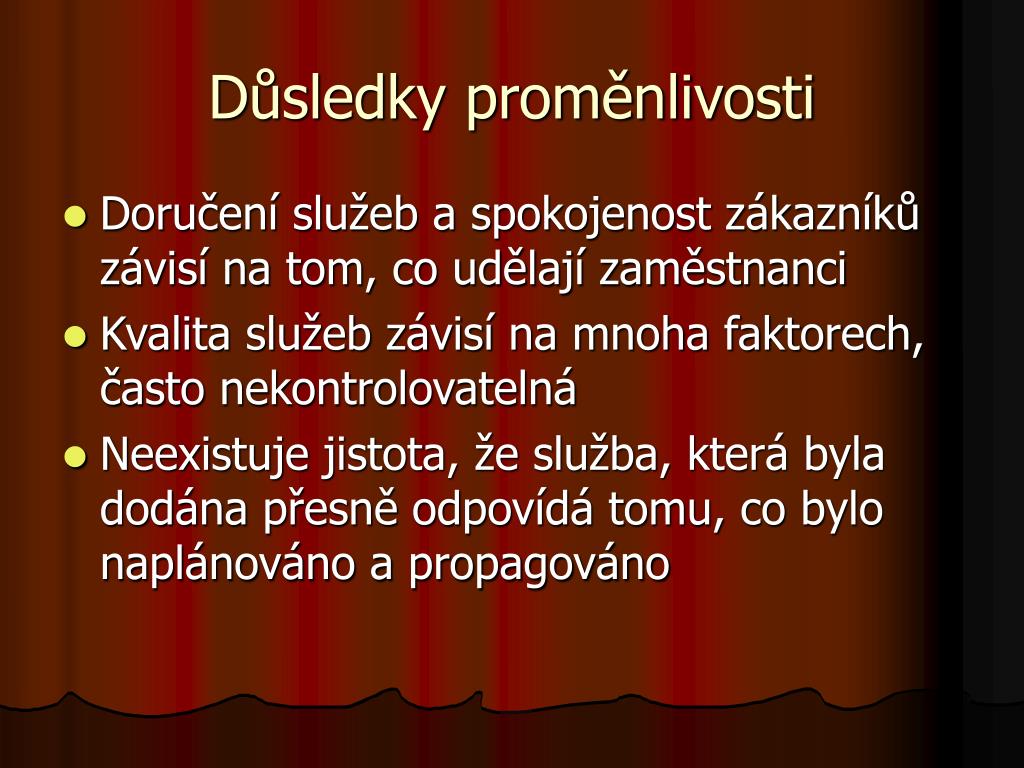 Důsledky proměnlivosti

- Doručení služeb a spokojenost zákazníků závisí na tom, co udělají zaměstnanci
- Kvalita služeb závisí na mnoha faktorech, často nekontrolovatelná
- Neexistuje jistota, že služba, která byla dodána přesně odpovídá tomu, co bylo naplánováno a propagováno